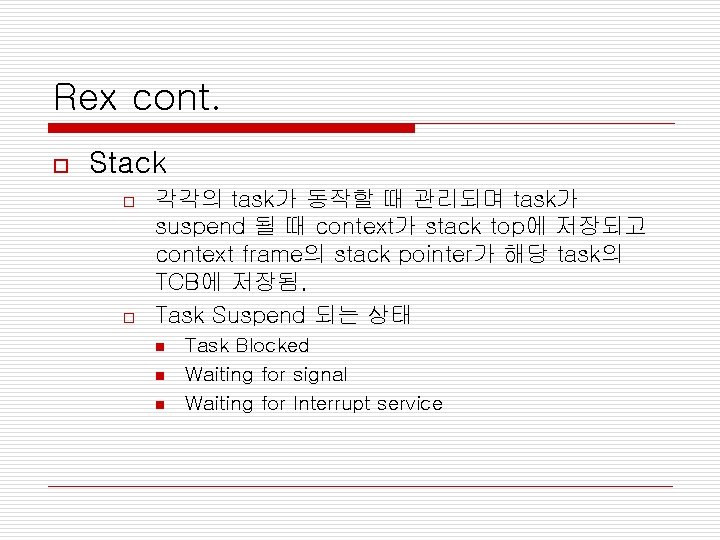 Rex cont.

Stack

각각의 task가 동작할 때 관리되며 task가 suspend 될 때 context가 stack top에 저장되고 context frame의 stack pointer가 해당 task의 TCB에 저장됨.

Task Suspend 되는 상태

Task Blocked

Waiting for signal

Waiting for Interrupt service